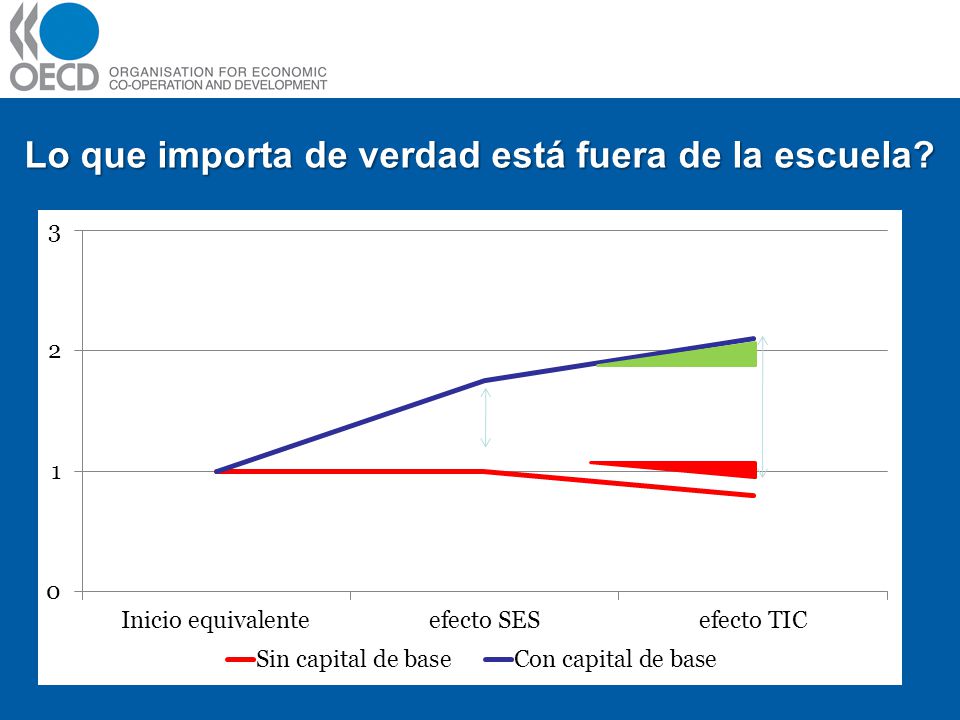 OECD ORGANISATION FOR ECONOMIC CO-OPERATION AND DEVELOPMENT

Lo que importa de verdad está fuera de la escuela?

3
2
1
0

Inicio equivalente
efecto SES
efecto TIC

Sin capital de base
Con capital de base